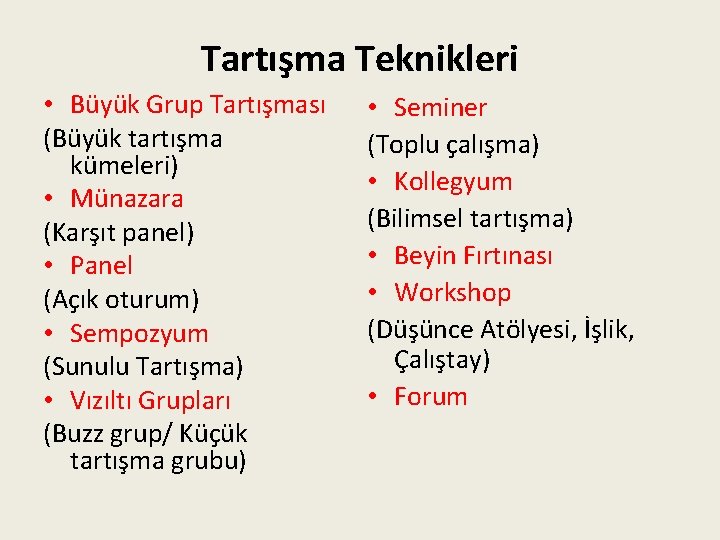 Tartışma Teknikleri

• Büyük Grup Tartışması
(Büyük tartışma kümeleri)
• Münazara
(Karşıt panel)
• Panel
(Açık oturum)
• Sempozyum
(Sunulu Tartışma)
• Vızıltı Grupları
(Buzz grup/ Küçük tartışma grubu)

• Seminer
(Toplu çalışma)
• Kollegyum
(Bilimsel tartışma)
• Beyin Fırtınası
• Workshop
(Düşünce Atölyesi, İşlik, Çalıştay)
• Forum